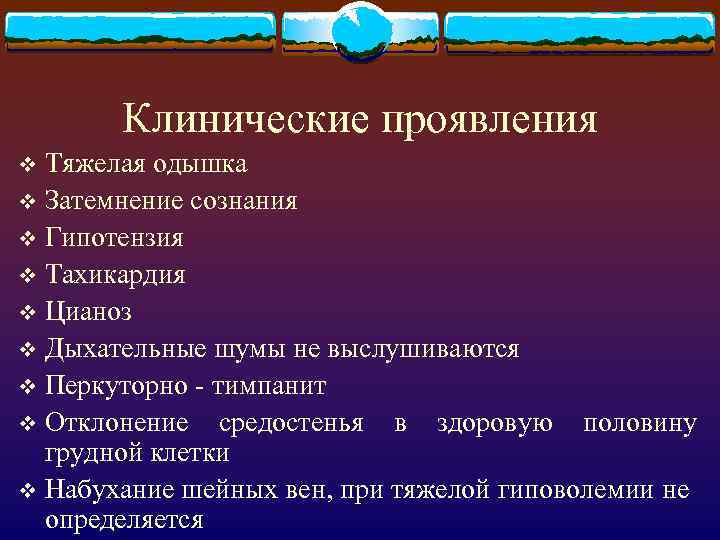 Клинические проявления

❖ Тяжелая одышка
❖ Затемнение сознания
❖ Гипотензия
❖ Тахикардия
❖ Цианоз
❖ Дыхательные шумы не выслушиваются
❖ Перкуторно - тимпанит
❖ Отклонение средостенья в здоровую половину грудной клетки
❖ Набухание шейных вен, при тяжелой гиповолемии не определяется